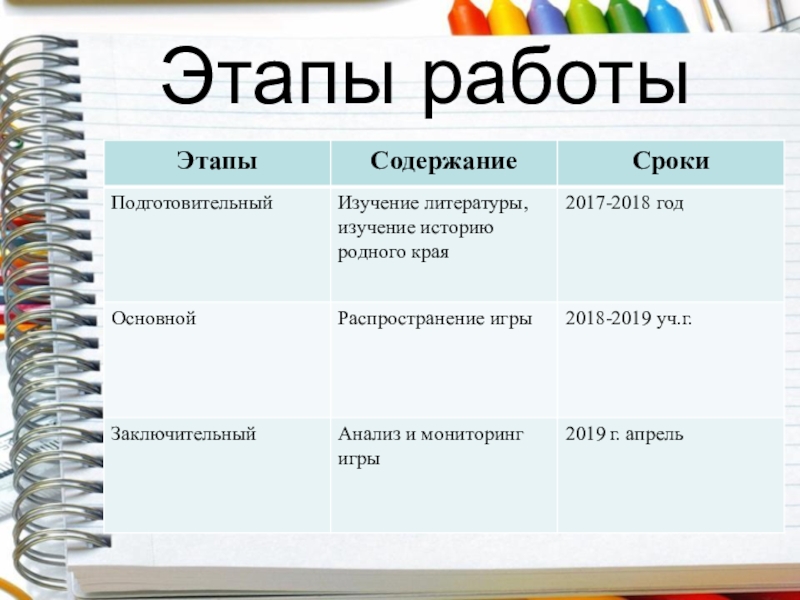 Этапы работы

| Этапы | Содержание | Сроки |
|---|---|---|
| Подготовительный | Изучение литературы, изучение историю родного края | 2017-2018 год |
| Основной | Распространение игры | 2018-2019 уч.г. |
| Заключительный | Анализ и мониторинг игры | 2019 г. апрель |